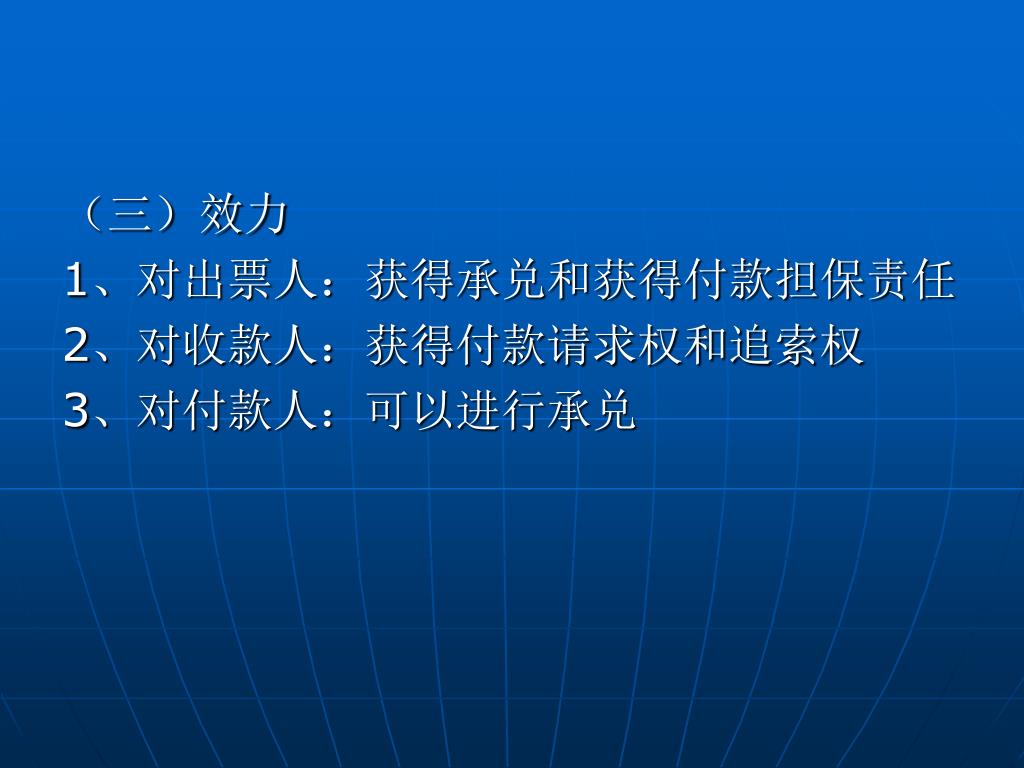 （三）效力
1、对出票人：获得承兑和获得付款担保责任
2、对收款人：获得付款请求权和追索权
3、对付款人：可以进行承兑